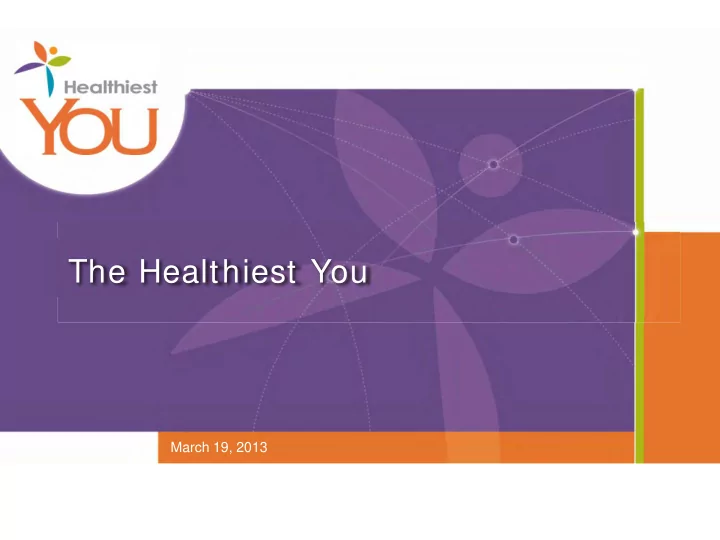 Healthiest
YOU

The Healthiest You

March 19, 2013